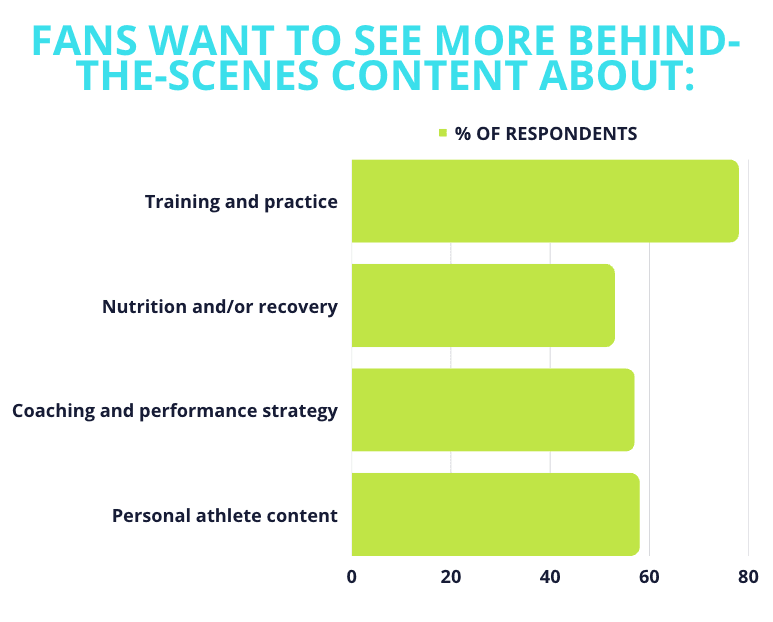 FANS WANT TO SEE MORE BEHIND-THE-SCENES CONTENT ABOUT:

% OF RESPONDENTS

Training and practice

Nutrition and/or recovery

Coaching and performance strategy

Personal athlete content

0 20 40 60 80